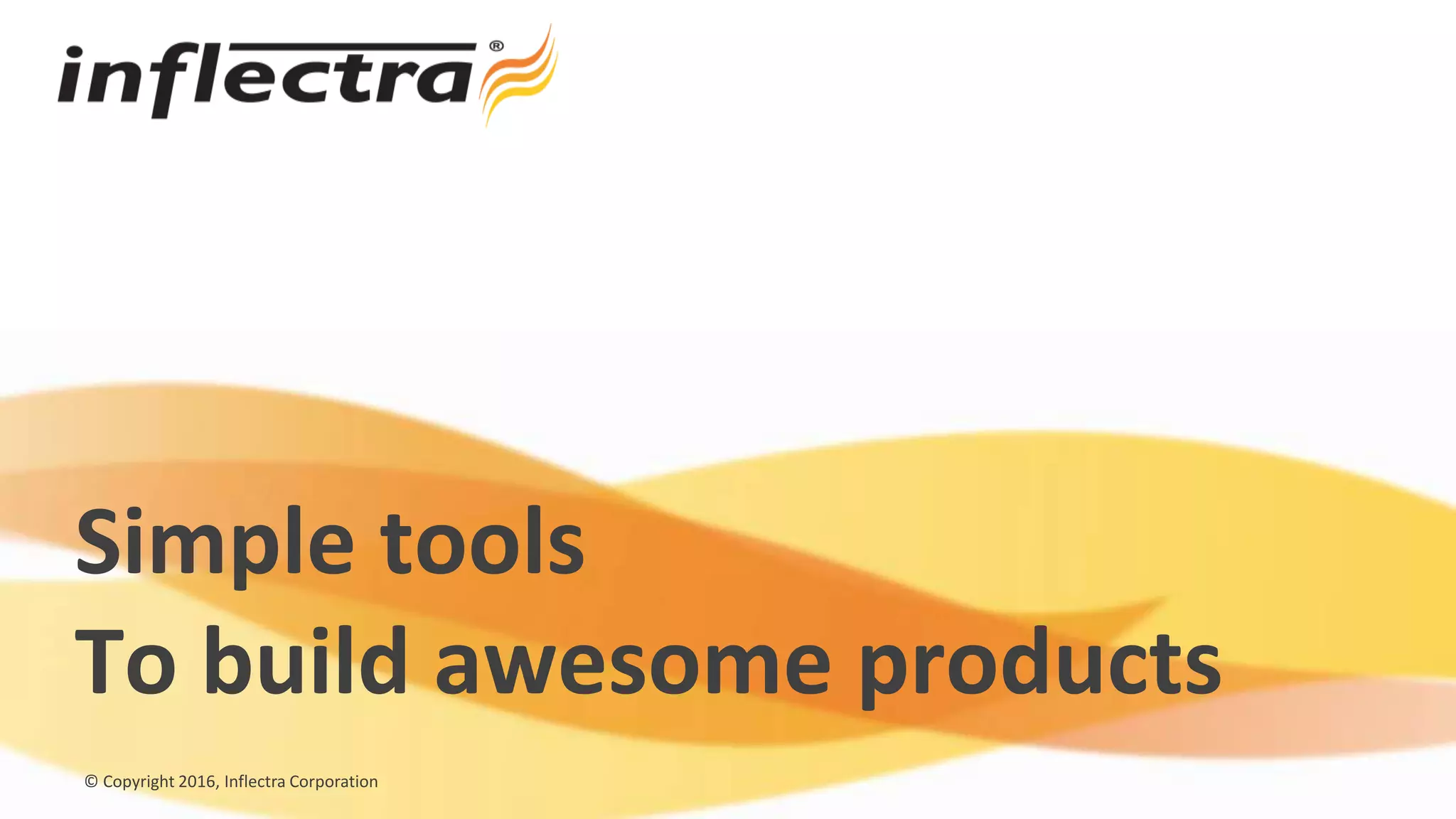 inflectra®

Simple tools
To build awesome products

© Copyright 2016, Inflectra Corporation